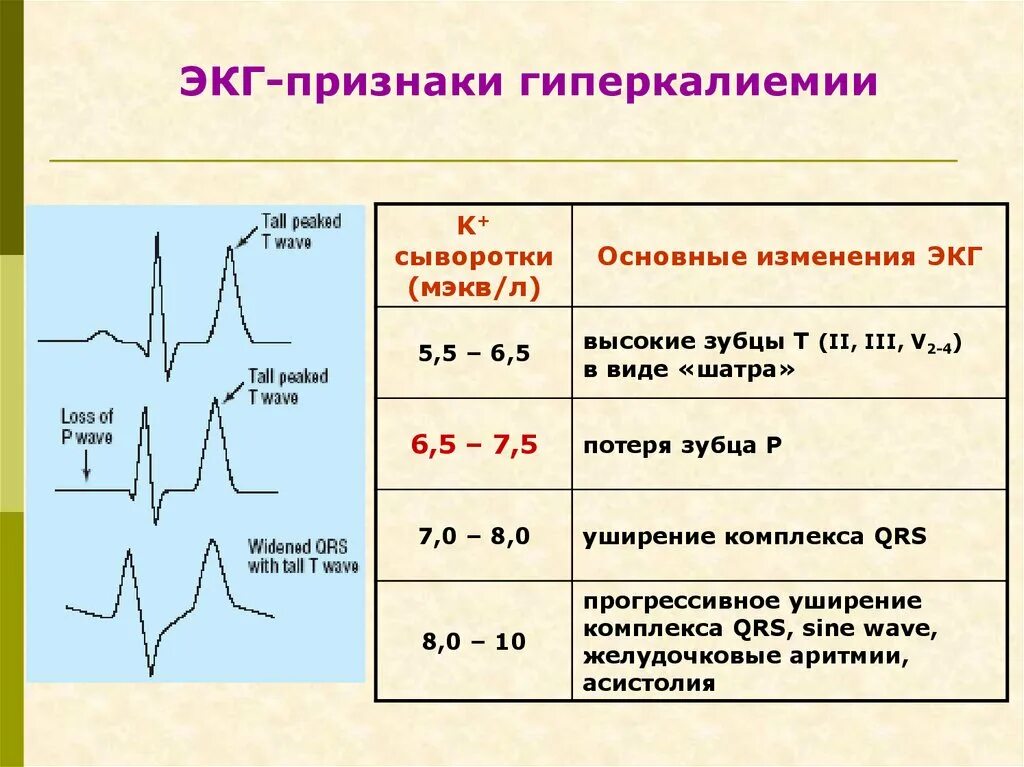 ЭКГ-признаки гиперкалиемии

Tall peaked T wave

Tall peaked T wave

Loss of P wave

Widened QRS with tall T wave

| $K^+$ сыворотки (мэкв/л) | Основные изменения ЭКГ |
|---|---|
| 5,5 – 6,5 | высокие зубцы T (II, III, $V_{2-4}$) в виде «шатра» |
| 6,5 – 7,5 | потеря зубца P |
| 7,0 – 8,0 | уширение комплекса QRS |
| 8,0 – 10 | прогрессивное уширение комплекса QRS, sine wave, желудочковые аритмии, асистолия |